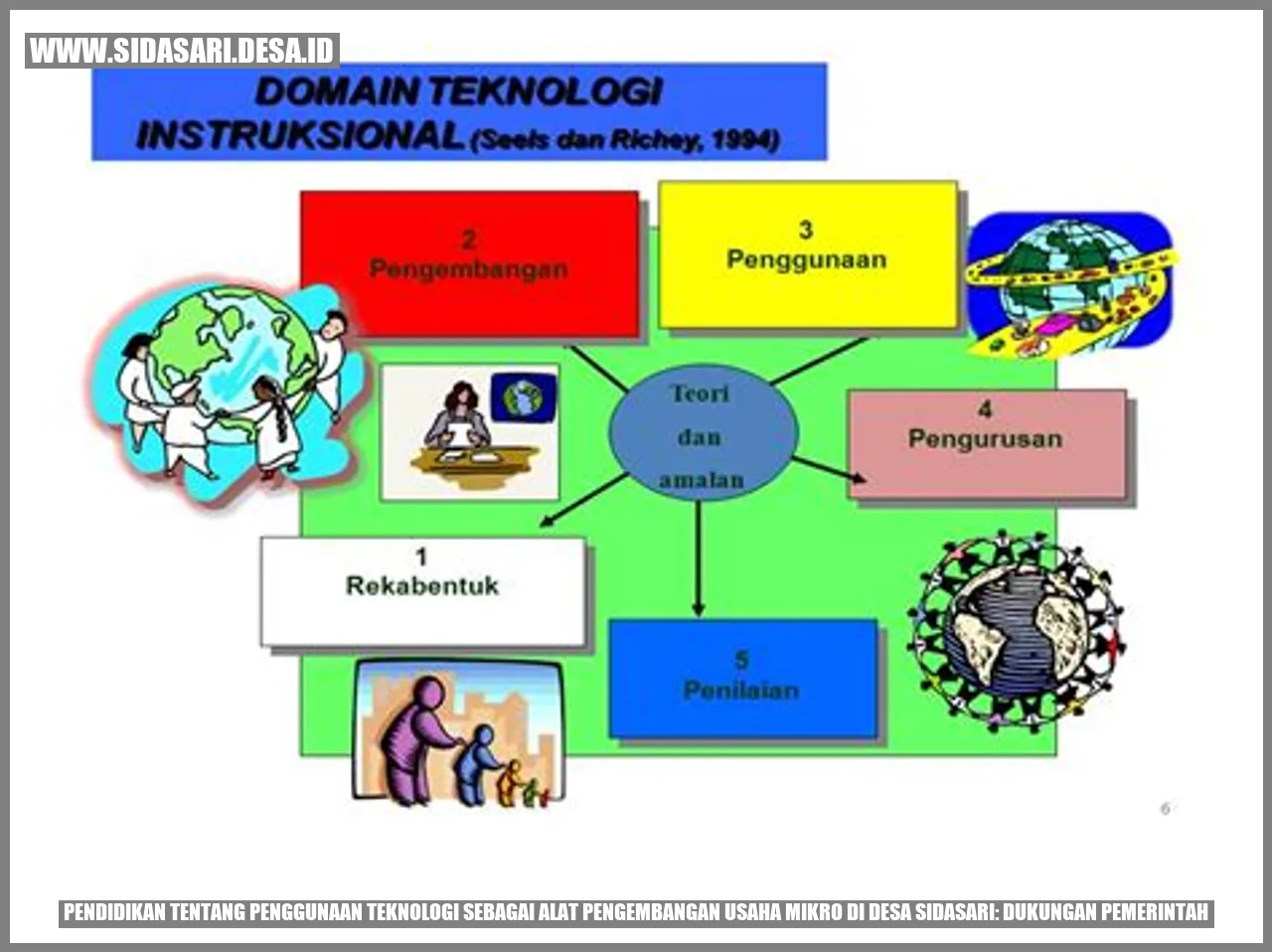 WWW.SIDASARI.DESA.ID

DOMAIN TEKNOLOGI INSTRUKSIONAL (Seels dan Richey, 1994)

2
Pengembangan

3
Penggunaan

Teori dan amalan

4
Pengurusan

1
Rekabentuk

5
Penilaian

6

PENDIDIKAN TENTANG PENGGUNAAN TEKNOLOGI SEBAGAI ALAT PENGEMBANGAN USAHA MIKRO DI DESA SIDASARI: DUKUNGAN PEMERINTAH